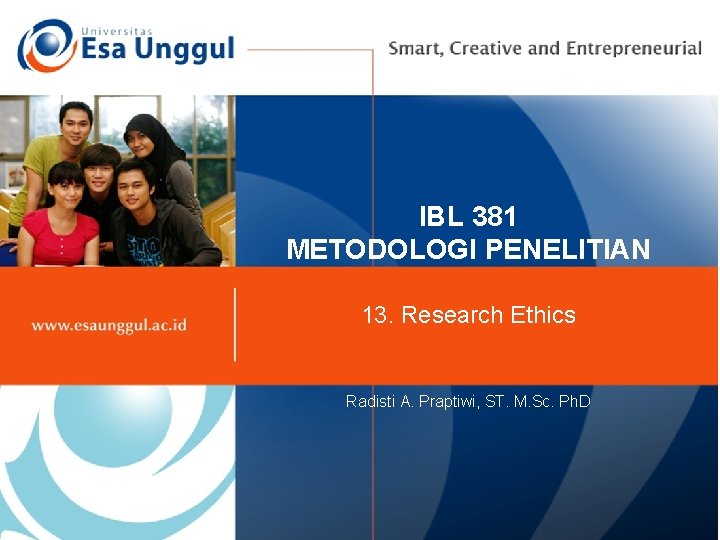 Universitas
Esa Unggul

Smart, Creative and Entrepreneurial

IBL 381
METODOLOGI PENELITIAN

www.esaunggul.ac.id

13. Research Ethics

Radisti A. Praptiwi, ST. M.Sc. PhD